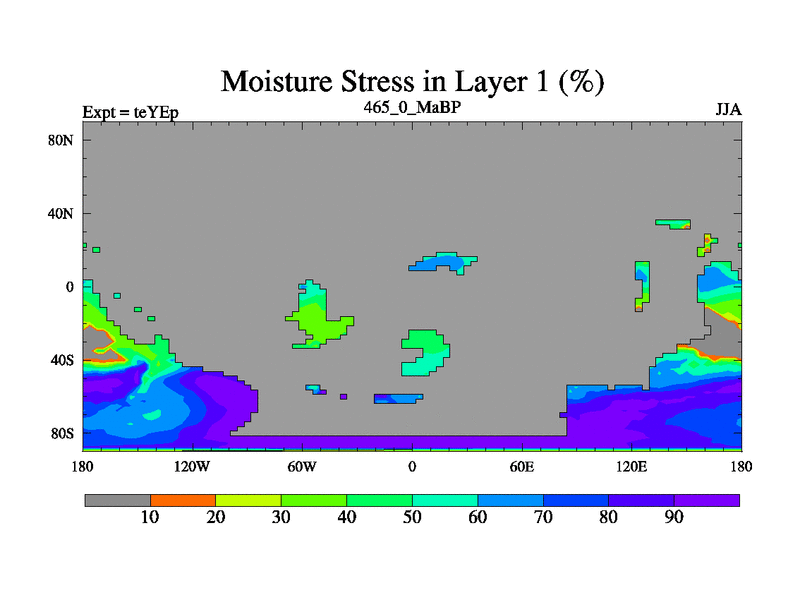 Moisture Stress in Layer 1 (%)

Expt = teYEp

465_0_MaBP

JJA

80N
40N
0
40S
80S

180
120W
60W
0
60E
120E
180

10
20
30
40
50
60
70
80
90